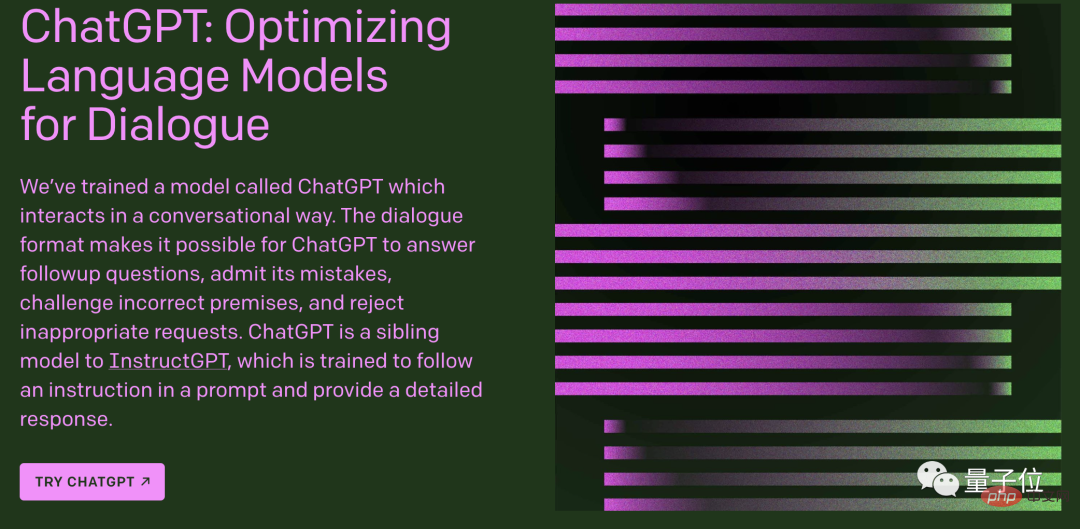 ChatGPT: Optimizing Language Models for Dialogue

We've trained a model called ChatGPT which interacts in a conversational way. The dialogue format makes it possible for ChatGPT to answer followup questions, admit its mistakes, challenge incorrect premises, and reject inappropriate requests. ChatGPT is a sibling model to InstructGPT, which is trained to follow an instruction in a prompt and provide a detailed response.

TRY CHATGPT ↗

量子位

php